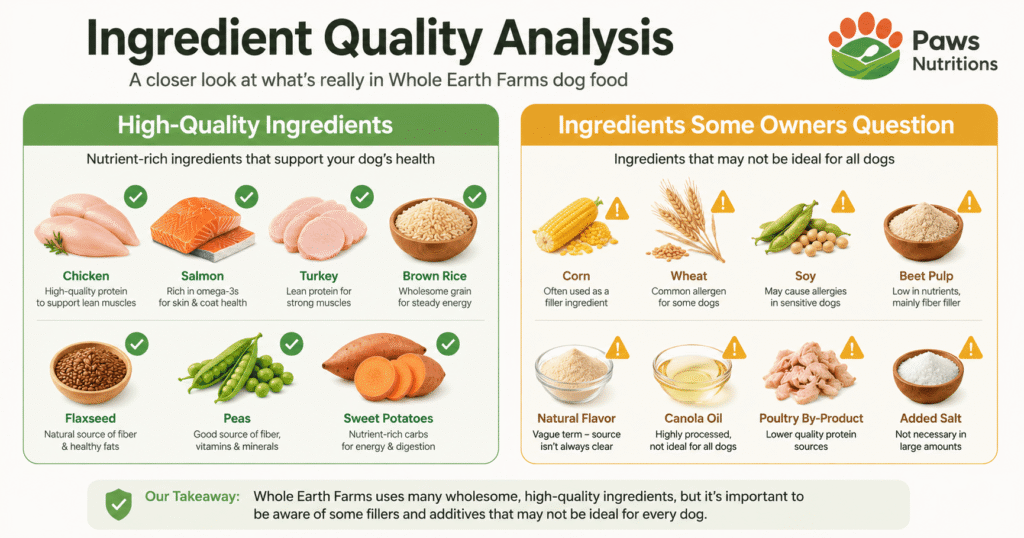 Ingredient Quality Analysis

A closer look at what's really in Whole Earth Farms dog food

Paws Nutritions

High-Quality Ingredients

Nutrient-rich ingredients that support your dog's health

Chicken
High-quality protein to support lean muscles

Salmon
Rich in omega-3s for skin & coat health

Turkey
Lean protein for strong muscles

Brown Rice
Wholesome grain for steady energy

Flaxseed
Natural source of fiber & healthy fats

Peas
Good source of fiber, vitamins & minerals

Sweet Potatoes
Nutrient-rich carbs for energy & digestion

Ingredients Some Owners Question

Ingredients that may not be ideal for all dogs

Corn
Often used as a filler ingredient

Wheat
Common allergen for some dogs

Soy
May cause allergies in sensitive dogs

Beet Pulp
Low in nutrients, mainly fiber filler

Natural Flavor
Vague term – source isn't always clear

Canola Oil
Highly processed, not ideal for all dogs

Poultry By-Product
Lower quality protein sources

Added Salt
Not necessary in large amounts

Our Takeaway: Whole Earth Farms uses many wholesome, high-quality ingredients, but it's important to be aware of some fillers and additives that may not be ideal for every dog.